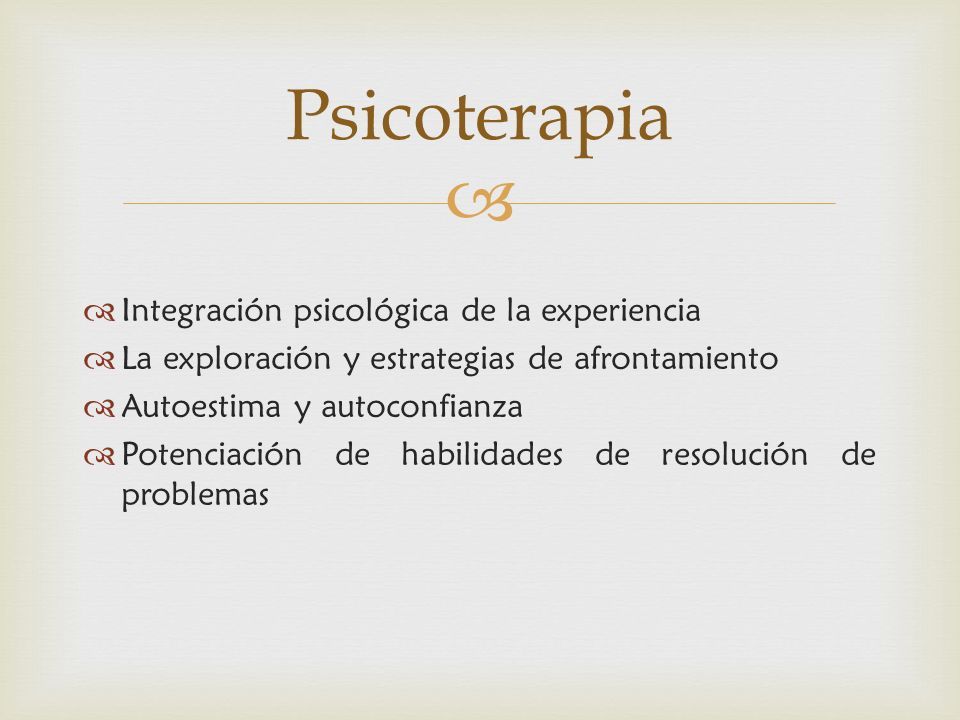 Psicoterapia

Integración psicológica de la experiencia
La exploración y estrategias de afrontamiento
Autoestima y autoconfianza
Potenciación de habilidades de resolución de problemas